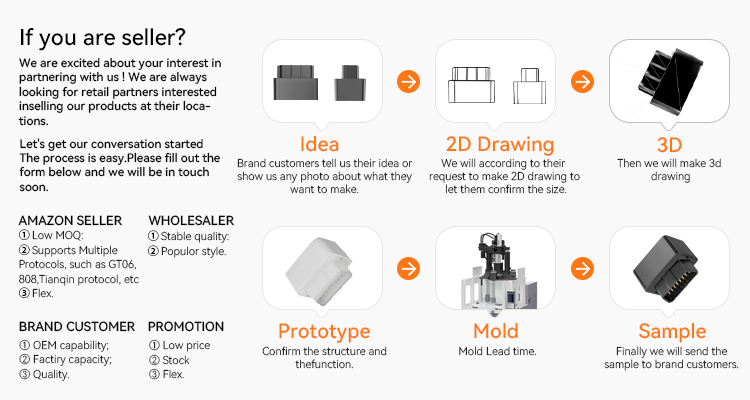 If you are seller?

We are excited about your interest in partnering with us ! We are always looking for retail partners interested inselling our products at their locations.

Let's get our conversation started The process is easy.Please fill out the form below and we will be in touch soon.

AMAZON SELLER
① Low MOQ:
② Supports Multiple Protocols, such as GT06, 808,Tianqin protocol, etc
③ Flex.

WHOLESALER
① Stable quality:
② Populor style.

BRAND CUSTOMER
① OEM capability;
② Factiry capacity;
③ Quality.

PROMOTION
① Low price
② Stock
③ Flex.

Idea
Brand customers tell us their idea or show us any photo about what they want to make.

2D Drawing
We will according to their request to make 2D drawing to let them confirm the size.

3D
Then we will make 3d drawing

Prototype
Confirm the structure and thefunction.

Mold
Mold Lead time.

Sample
Finally we will send the sample to brand customers.